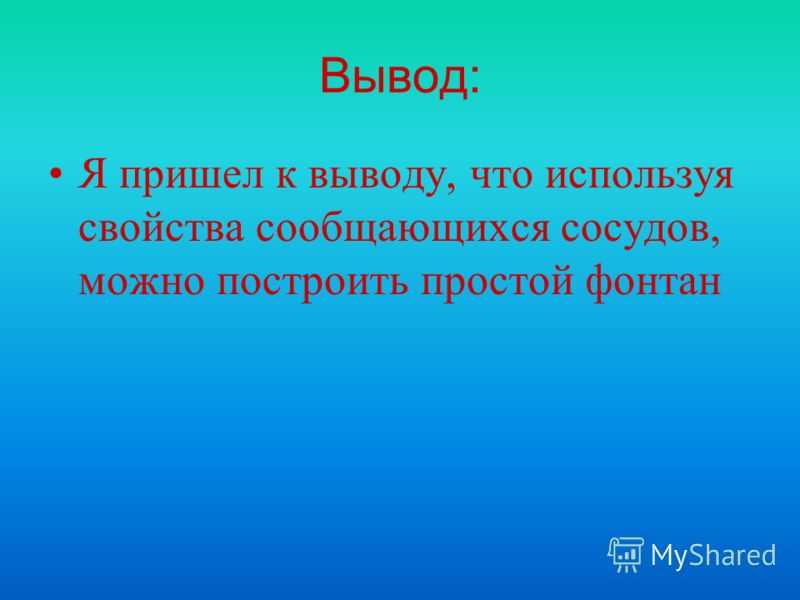 Вывод:

• Я пришел к выводу, что используя свойства сообщающихся сосудов, можно построить простой фонтан

MyShared